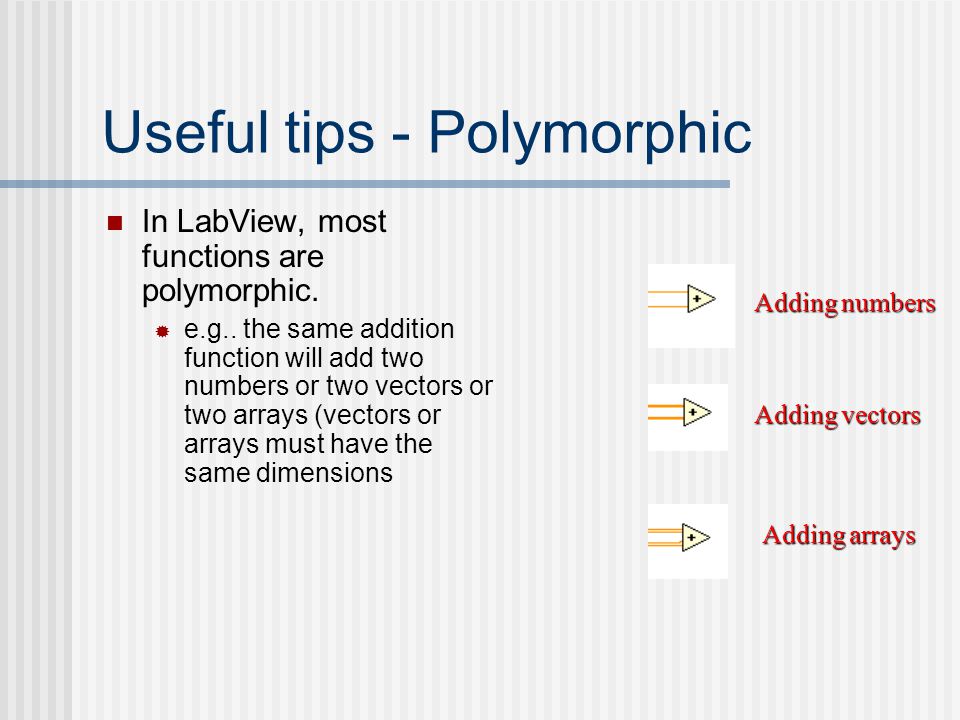 Useful tips - Polymorphic

In LabView, most functions are polymorphic.

e.g.. the same addition function will add two numbers or two vectors or two arrays (vectors or arrays must have the same dimensions

+ Adding numbers

+ Adding vectors

+ Adding arrays